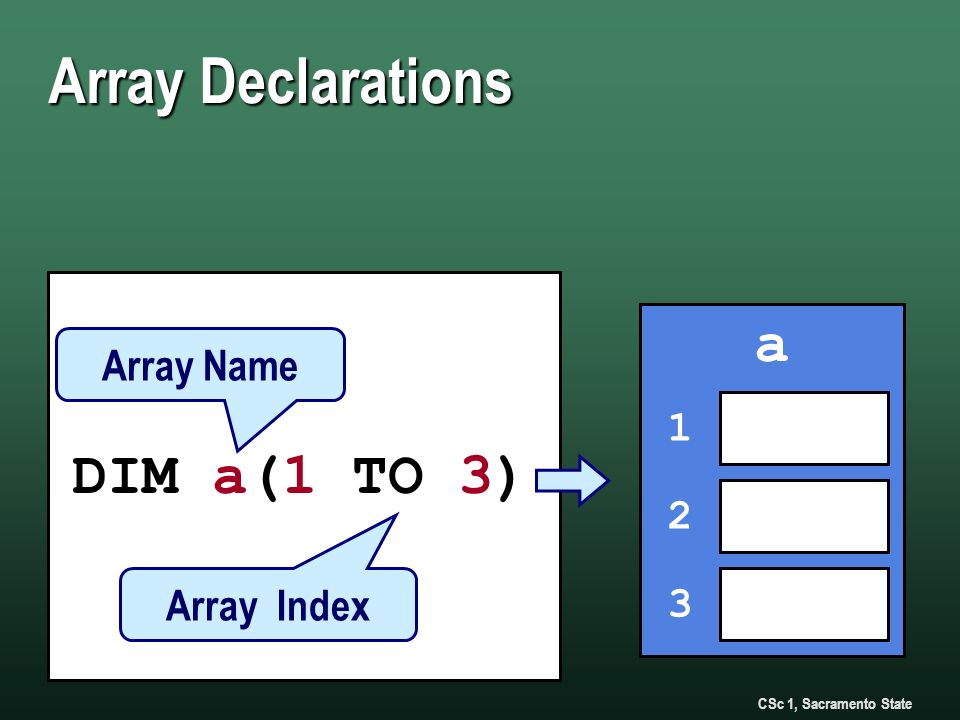 Array Declarations

Array Name

DIM a(1 TO 3)

Array Index

a

1

2

3

CSc 1, Sacramento State